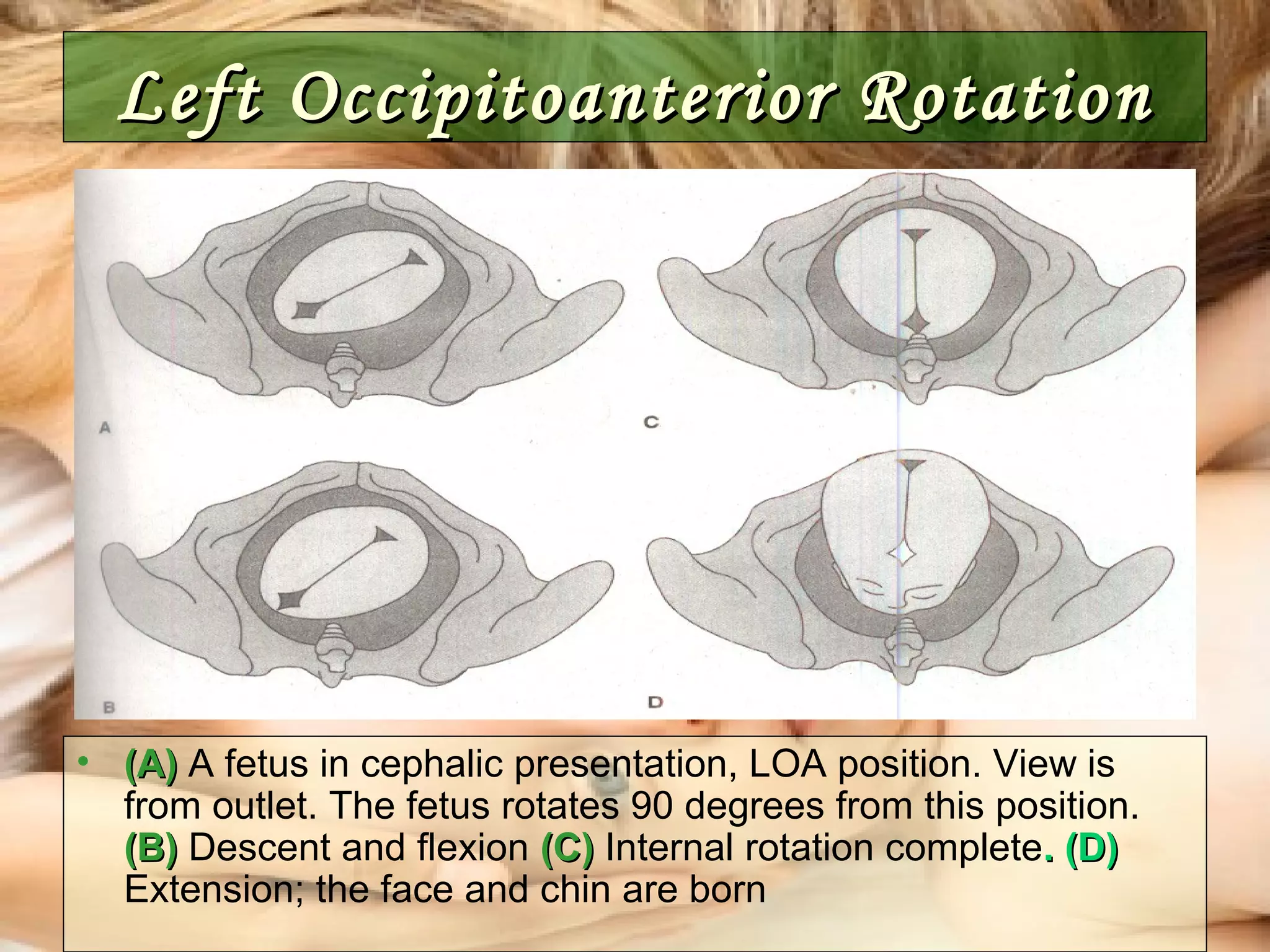 Left Occipitoanterior Rotation

A

C

B

D

• (A) A fetus in cephalic presentation, LOA position. View is from outlet. The fetus rotates 90 degrees from this position. (B) Descent and flexion (C) Internal rotation complete. (D) Extension; the face and chin are born